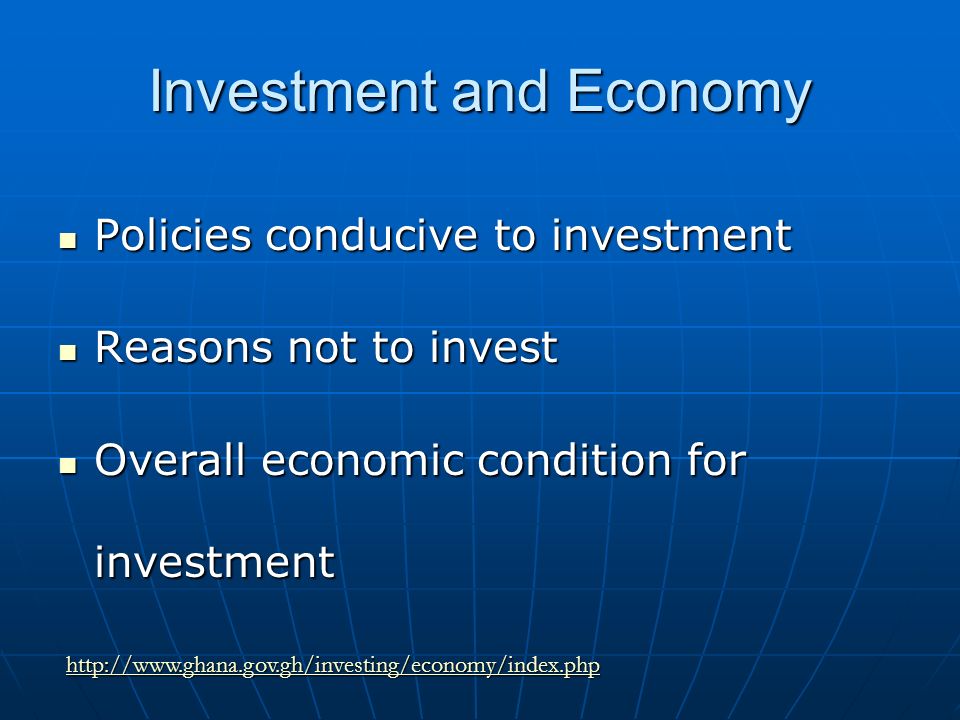 Investment and Economy

- Policies conducive to investment
- Reasons not to invest
- Overall economic condition for investment

http://www.ghana.gov.gh/investing/economy/index.php